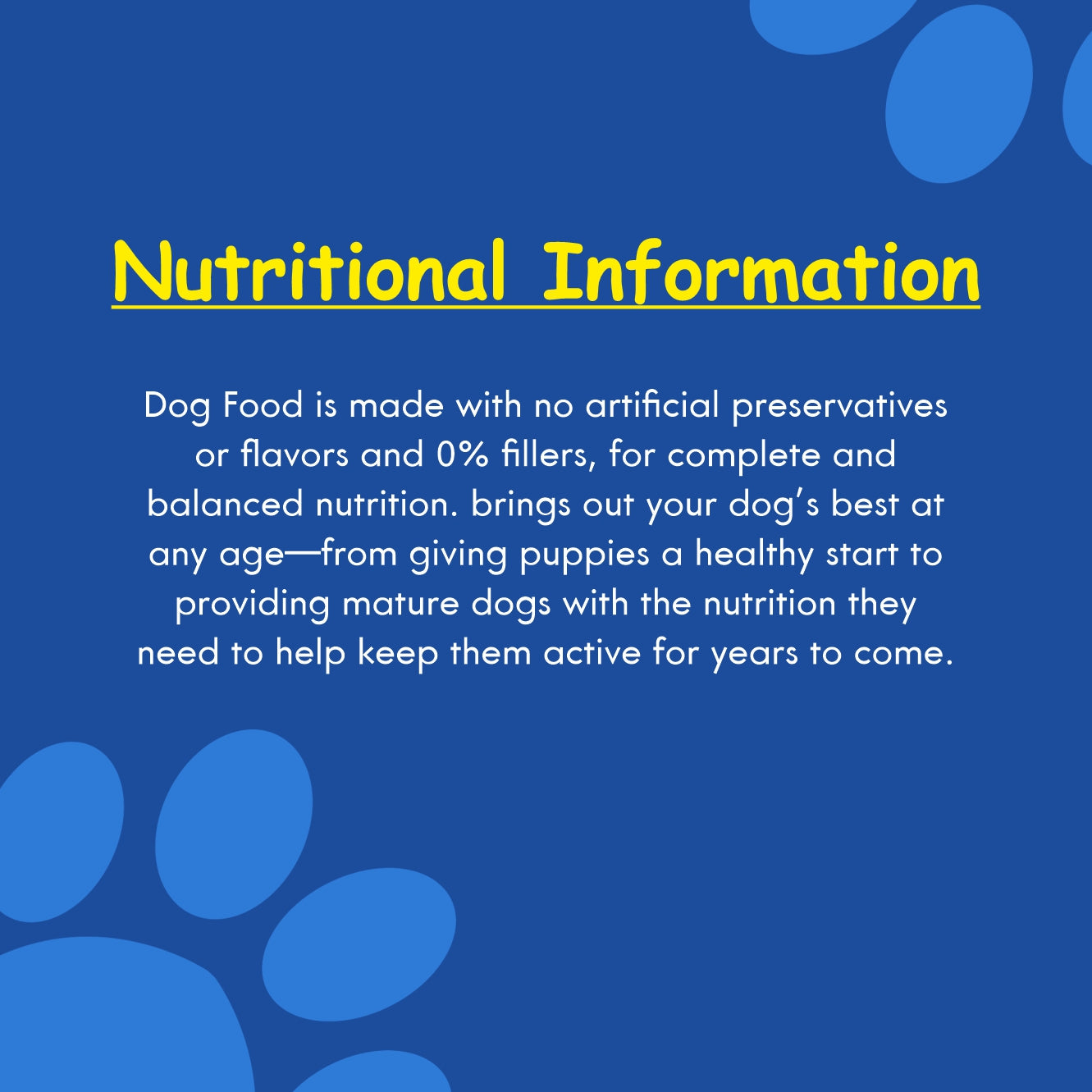 Nutritional Information

Dog Food is made with no artificial preservatives or flavors and 0% fillers, for complete and balanced nutrition. brings out your dog’s best at any age—from giving puppies a healthy start to providing mature dogs with the nutrition they need to help keep them active for years to come.